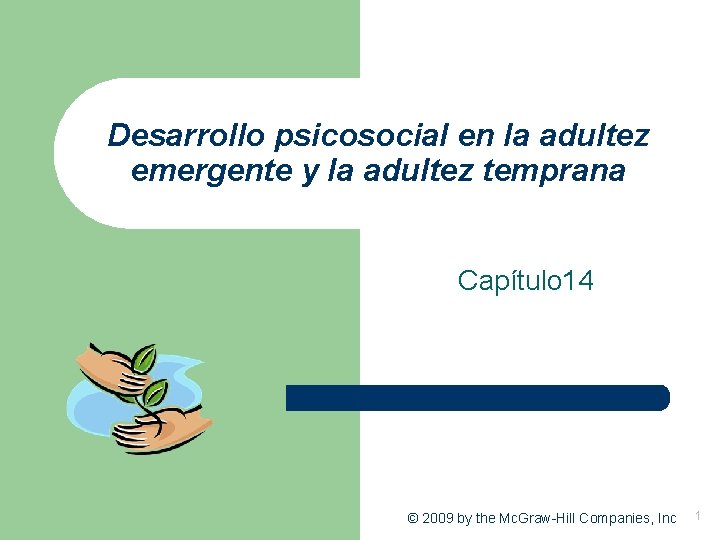 Desarrollo psicosocial en la adultez emergente y la adultez temprana

Capítulo14

© 2009 by the McGraw-Hill Companies, Inc

1